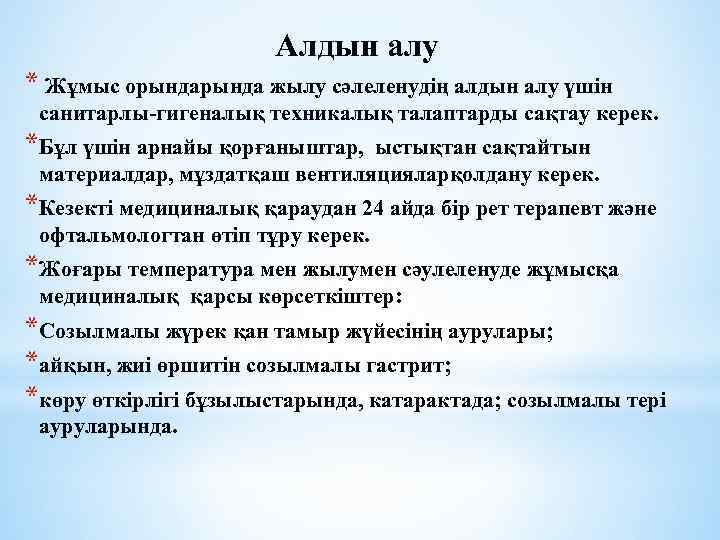 Алдын алу

* Жұмыс орындарында жылу сәлеленудің алдын алу үшін санитарлы-гигеналық техникалық талаптарды сақтау керек.

* Бұл үшін арнайы қорғаныштар, ыстықтан сақтайтын материалдар, мұздатқаш вентиляцияларқолдану керек.

* Кезекті медициналық қараудан 24 айда бір рет терапевт және офтальмологтан өтіп тұру керек.

* Жоғары температура мен жылумен сәулеленуде жұмысқа медициналық қарсы көрсеткіштер:

* Созылмалы жүрек қан тамыр жүйесінің аурулары;

* айқын, жиі өршитін созылмалы гастрит;

* көру өткірлігі бұзылыстарында, катарактада; созылмалы тері ауруларында.